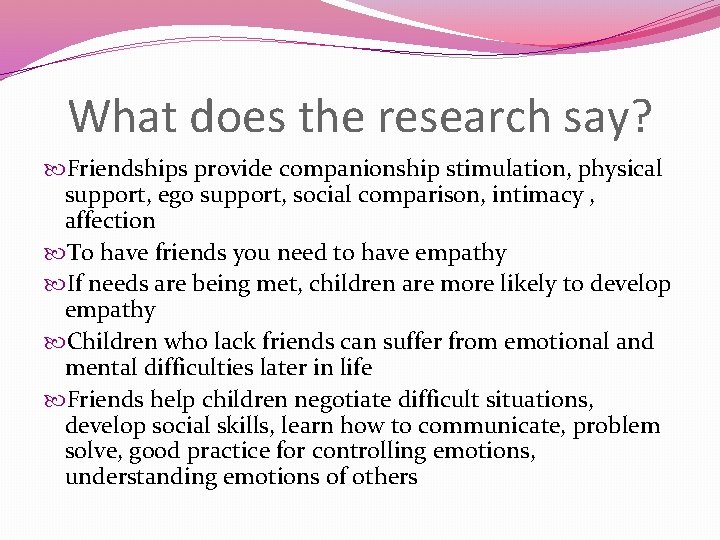 What does the research say?

Friendships provide companionship stimulation, physical support, ego support, social comparison, intimacy , affection

To have friends you need to have empathy

If needs are being met, children are more likely to develop empathy

Children who lack friends can suffer from emotional and mental difficulties later in life

Friends help children negotiate difficult situations, develop social skills, learn how to communicate, problem solve, good practice for controlling emotions, understanding emotions of others